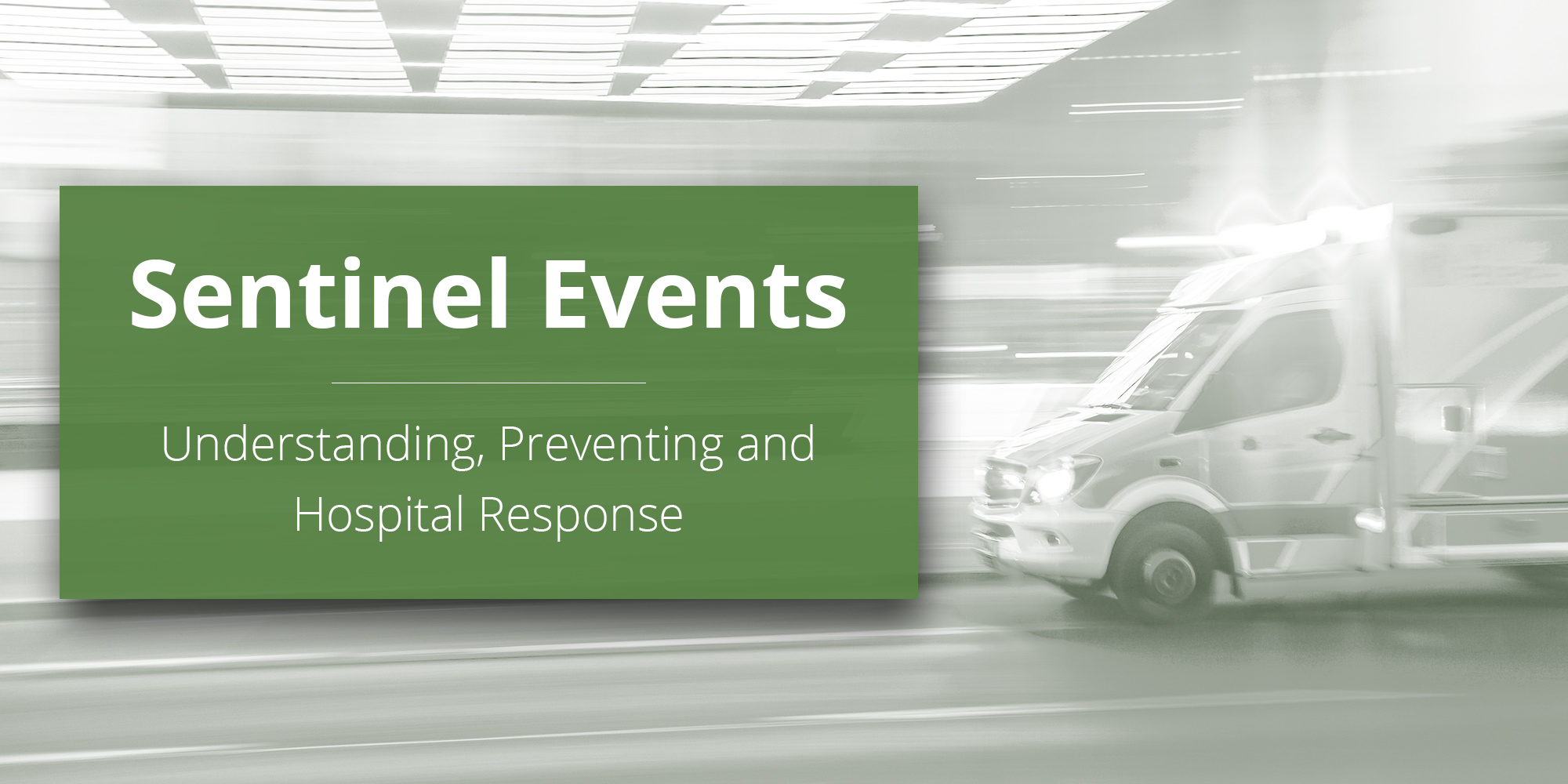 Sentinel Events

Understanding, Preventing and Hospital Response